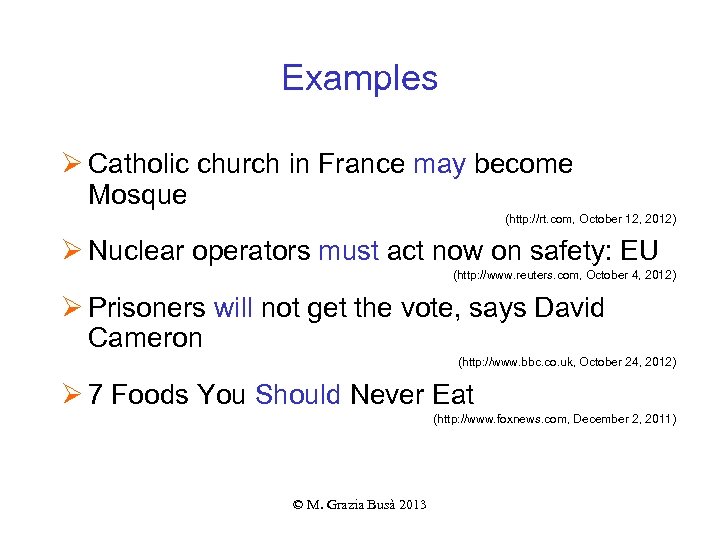 Examples

➢ Catholic church in France may become Mosque

(http://rt.com, October 12, 2012)

➢ Nuclear operators must act now on safety: EU

(http://www.reuters.com, October 4, 2012)

➢ Prisoners will not get the vote, says David Cameron

(http://www.bbc.co.uk, October 24, 2012)

➢ 7 Foods You Should Never Eat

(http://www.foxnews.com, December 2, 2011)

© M. Grazia Busà 2013